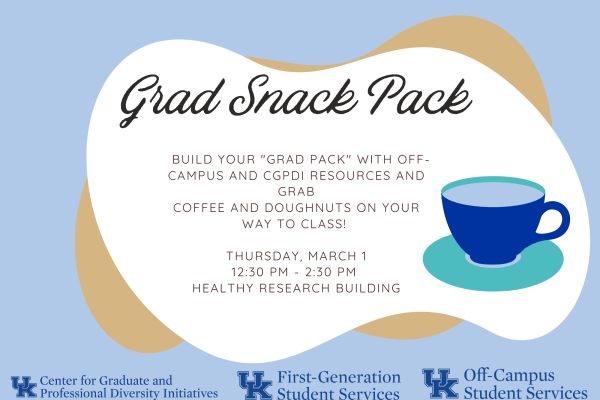 Grad Snack Pack

BUILD YOUR "GRAD PACK" WITH OFF-CAMPUS AND CGPDI RESOURCES AND GRAB
COFFEE AND DOUGHNUTS ON YOUR WAY TO CLASS!

THURSDAY, MARCH 1
12:30 PM - 2:30 PM
HEALTHY RESEARCH BUILDING

UK Center for Graduate and Professional Diversity Initiatives

UK First-Generation Student Services

UK Off-Campus Student Services